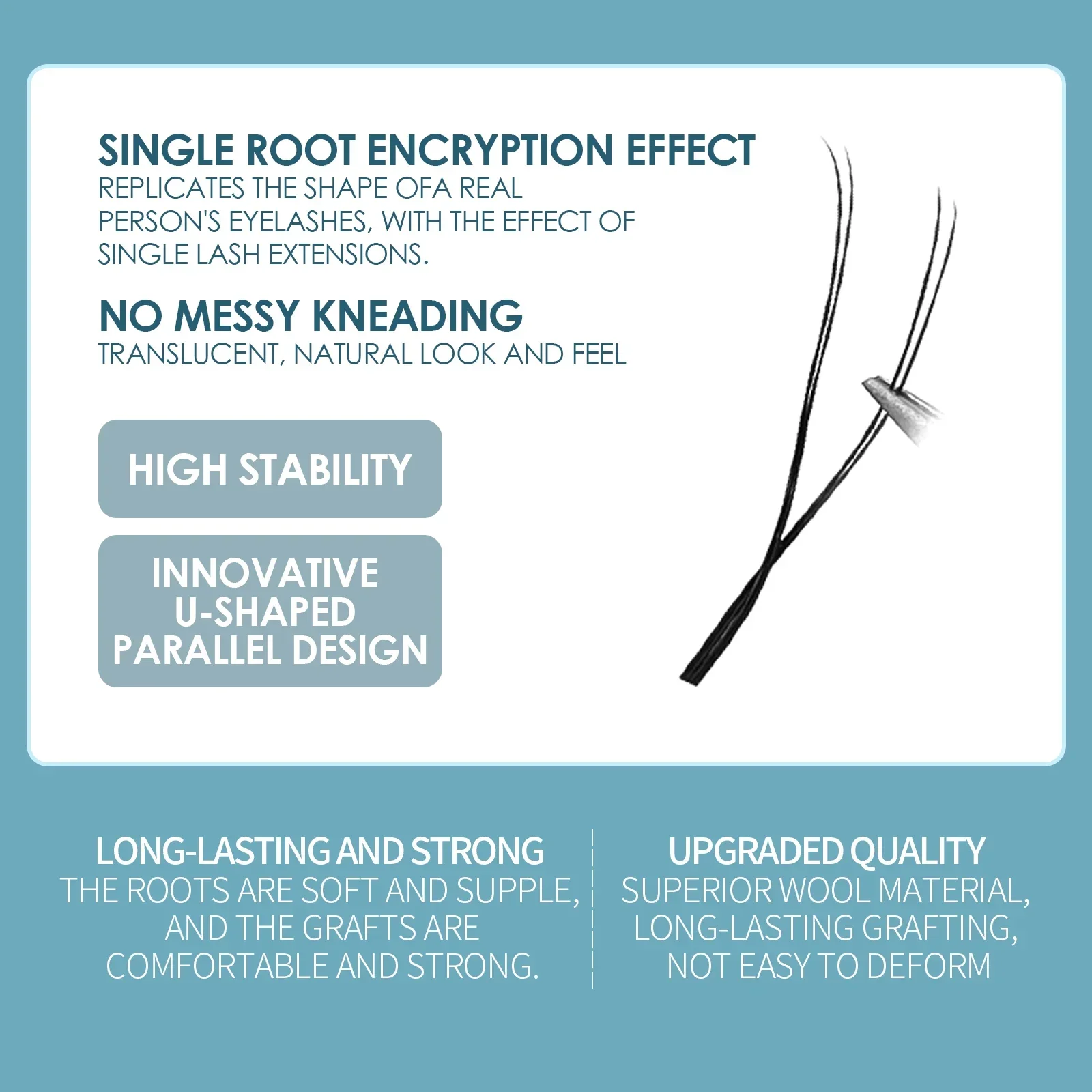 SINGLE ROOT ENCRYPTION EFFECT
REPLICATES THE SHAPE OFA REAL PERSON'S EYELASHES, WITH THE EFFECT OF SINGLE LASH EXTENSIONS.

NO MESSY KNEADING
TRANSLUCENT, NATURAL LOOK AND FEEL

HIGH STABILITY

INNOVATIVE U-SHAPED PARALLEL DESIGN

LONG-LASTING AND STRONG
THE ROOTS ARE SOFT AND SUPPLE, AND THE GRAFTS ARE COMFORTABLE AND STRONG.

UPGRADED QUALITY
SUPERIOR WOOL MATERIAL, LONG-LASTING GRAFTING, NOT EASY TO DEFORM